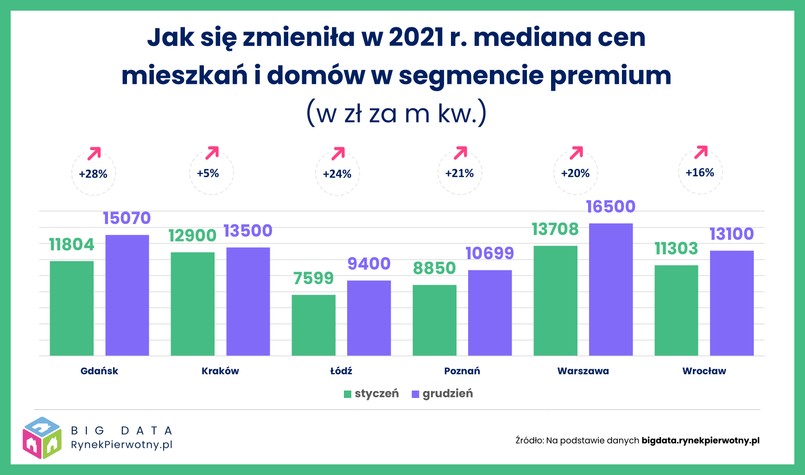 Jak się zmieniła w 2021 r. mediana cen mieszkań i domów w segmencie premium
(w zł za m kw.)

+28%
+5%
+24%
+21%
+20%
+16%

11804 15070
12900 13500
7599 9400
8850 10699
13708 16500
11303 13100

Gdańsk
Kraków
Łódź
Poznań
Warszawa
Wrocław

styczeń
grudzień

BIG DATA
RynekPierwotny.pl

Źródło: Na podstawie danych bigdata.rynekpierwotny.pl